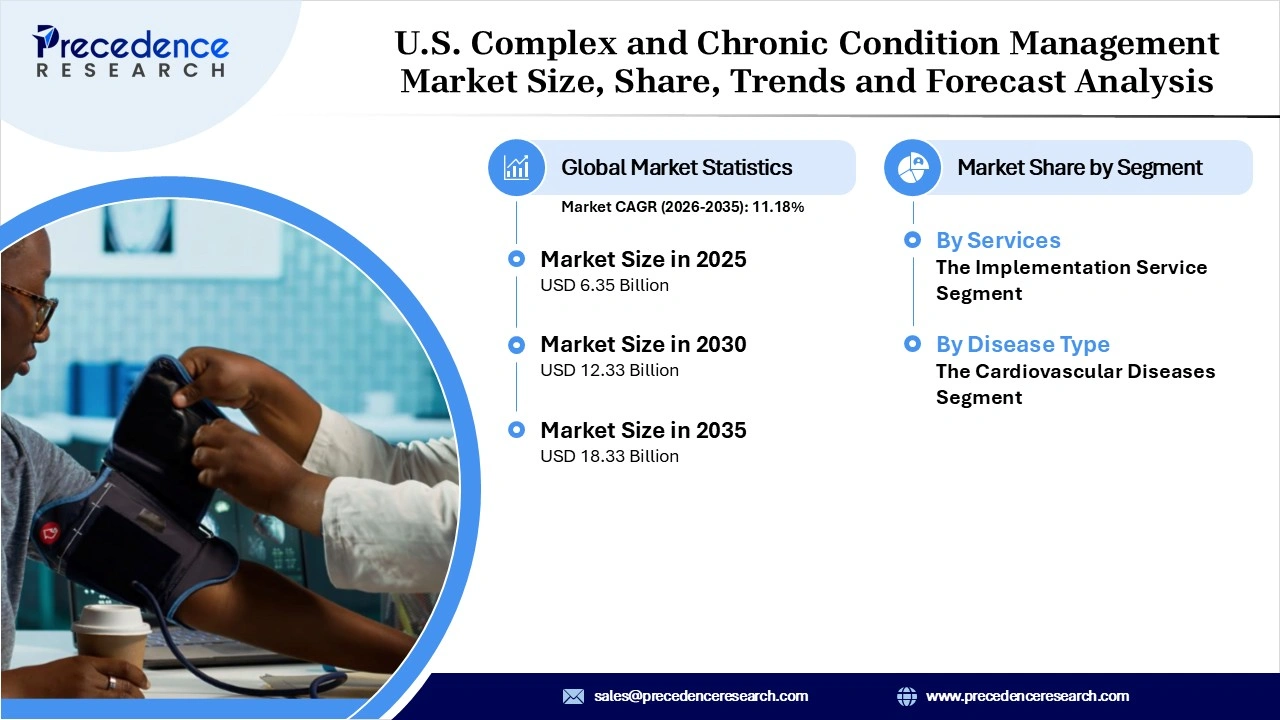 Precedence RESEARCH

U.S. Complex and Chronic Condition Management Market Size, Share, Trends and Forecast Analysis

Global Market Statistics

Market CAGR (2026-2035): 11.18%

Market Size in 2025
USD 6.35 Billion

Market Size in 2030
USD 12.33 Billion

Market Size in 2035
USD 18.33 Billion

Market Share by Segment

By Services
The Implementation Service Segment

By Disease Type
The Cardiovascular Diseases Segment

sales@precedenceresearch.com

www.precedenceresearch.com